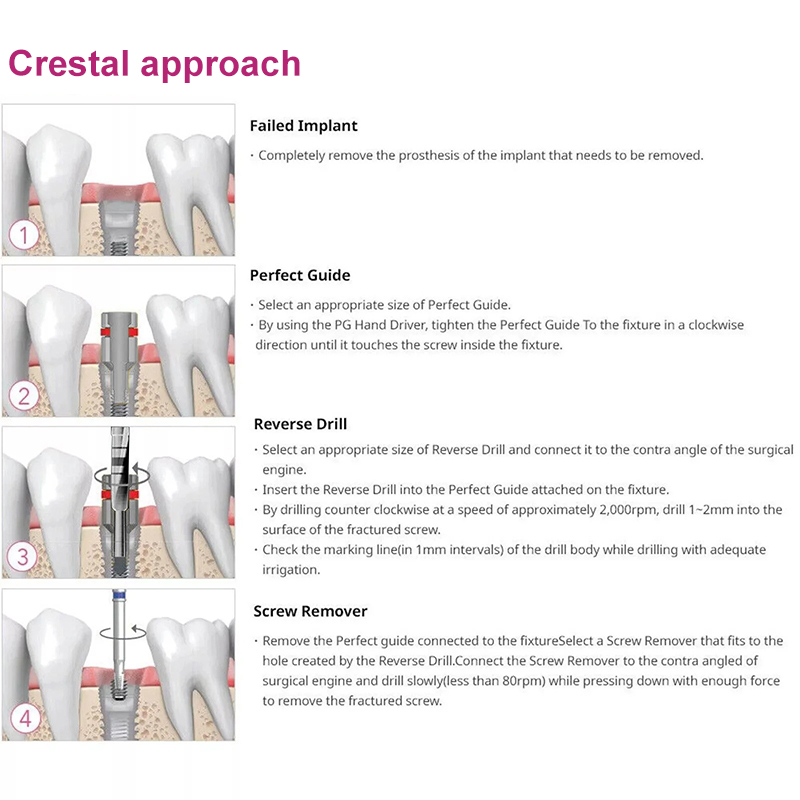 Crestal approach

1

Failed Implant

· Completely remove the prosthesis of the implant that needs to be removed.

2

Perfect Guide

· Select an appropriate size of Perfect Guide.
· By using the PG Hand Driver, tighten the Perfect Guide To the fixture in a clockwise direction until it touches the screw inside the fixture.

3

Reverse Drill

· Select an appropriate size of Reverse Drill and connect it to the contra angle of the surgical engine.
· Insert the Reverse Drill into the Perfect Guide attached on the fixture.
· By drilling counter clockwise at a speed of approximately 2,000rpm, drill 1~2mm into the surface of the fractured screw.
· Check the marking line(in 1mm intervals) of the drill body while drilling with adequate irrigation.

4

Screw Remover

· Remove the Perfect guide connected to the fixtureSelect a Screw Remover that fits to the hole created by the Reverse Drill.Connect the Screw Remover to the contra angled of surgical engine and drill slowly(less than 80rpm) while pressing down with enough force to remove the fractured screw.